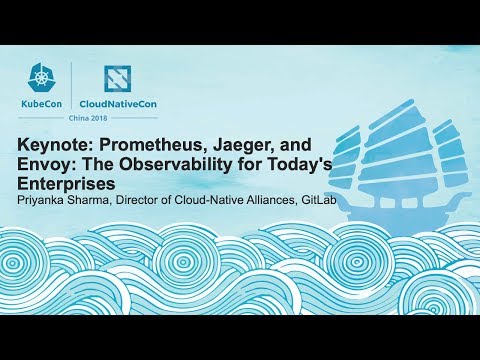 KubeCon CloudNativeCon
China 2018

Keynote: Prometheus, Jaeger, and Envoy: The Observability for Today's Enterprises
Priyanka Sharma, Director of Cloud-Native Alliances, GitLab